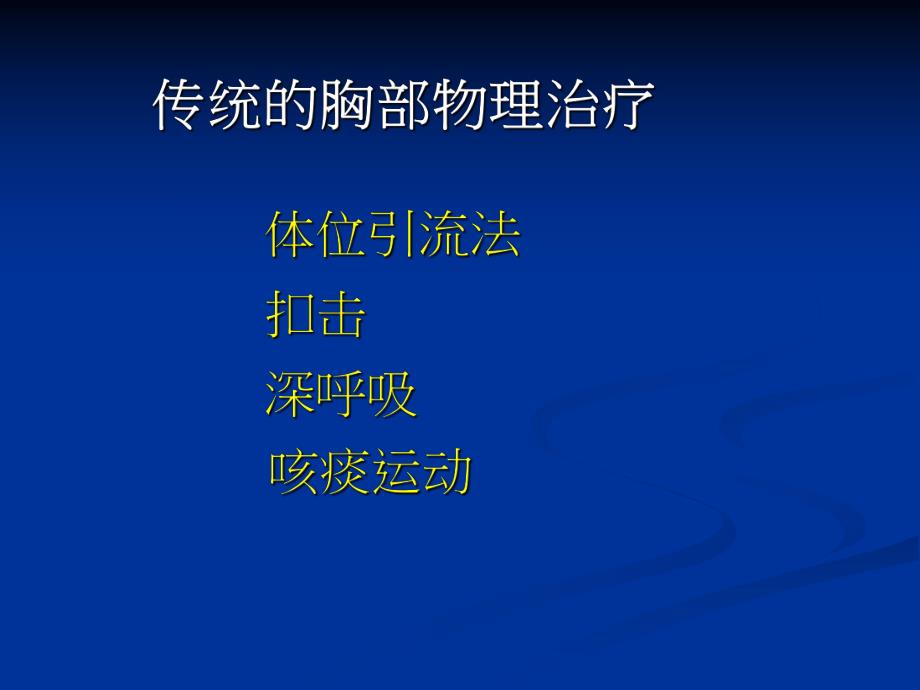 传统的胸部物理治疗

体位引流法
扣击
深呼吸
咳痰运动